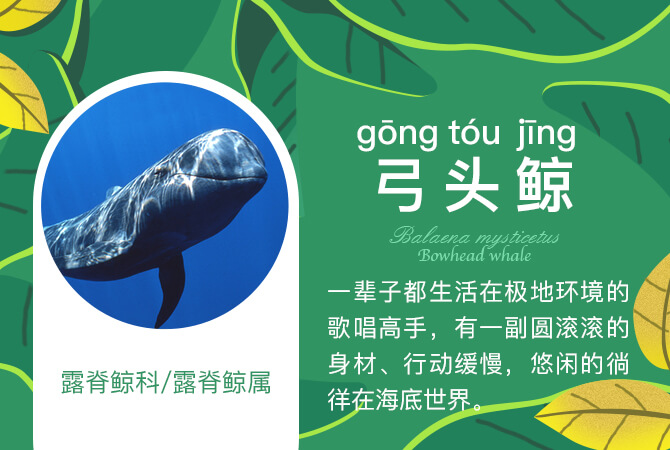 gōng tóu jīng
弓头鲸

Balaena mysticetus
Bowhead whale

一辈子都生活在极地环境的歌唱高手，有一副圆滚滚的身材、行动缓慢，悠闲的徜徉在海底世界。

露脊鲸科/露脊鲸属